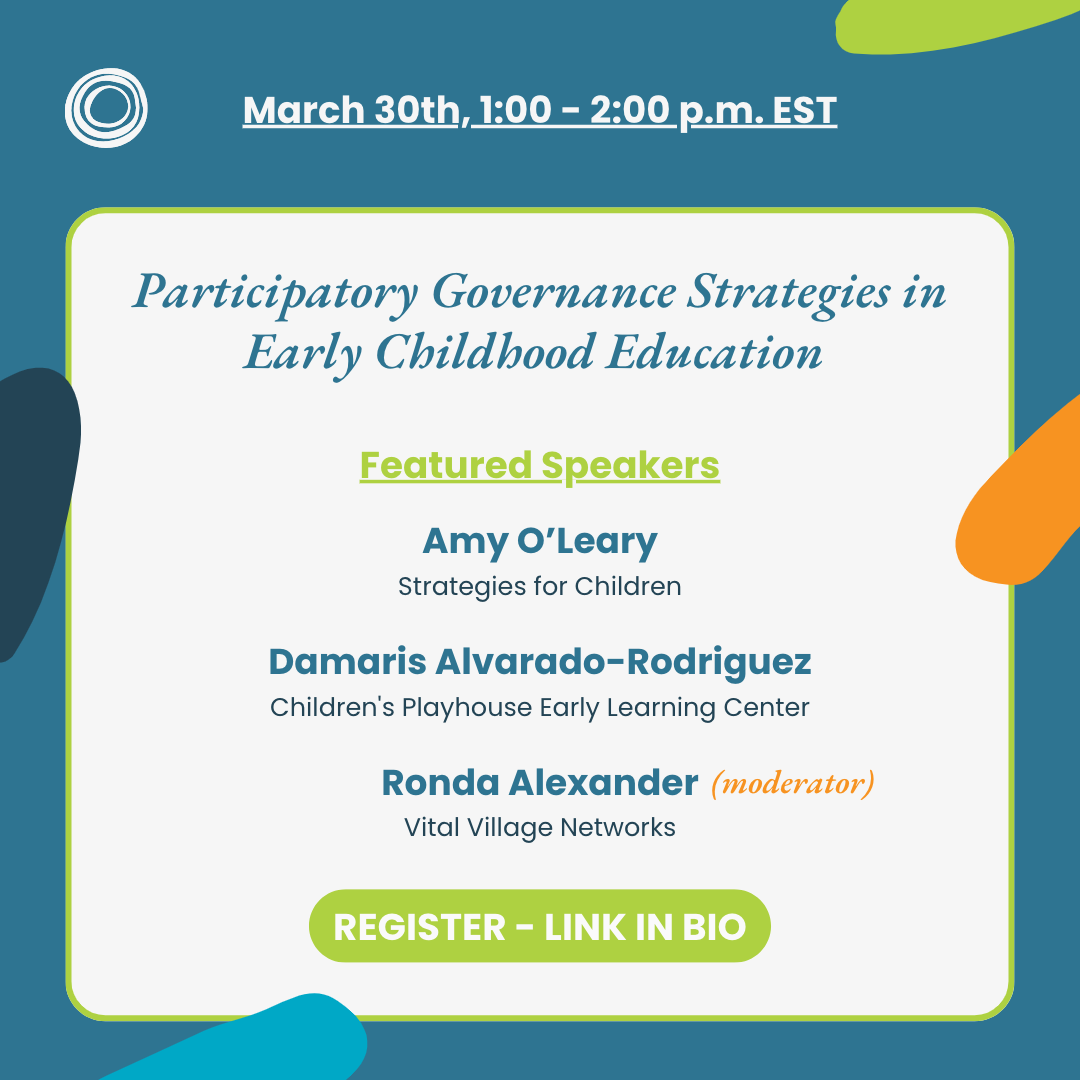 March 30th, 1:00 - 2:00 p.m. EST

Participatory Governance Strategies in Early Childhood Education

Featured Speakers

Amy O’Leary
Strategies for Children

Damaris Alvarado-Rodriguez
Children's Playhouse Early Learning Center

Ronda Alexander (moderator)
Vital Village Networks

REGISTER - LINK IN BIO